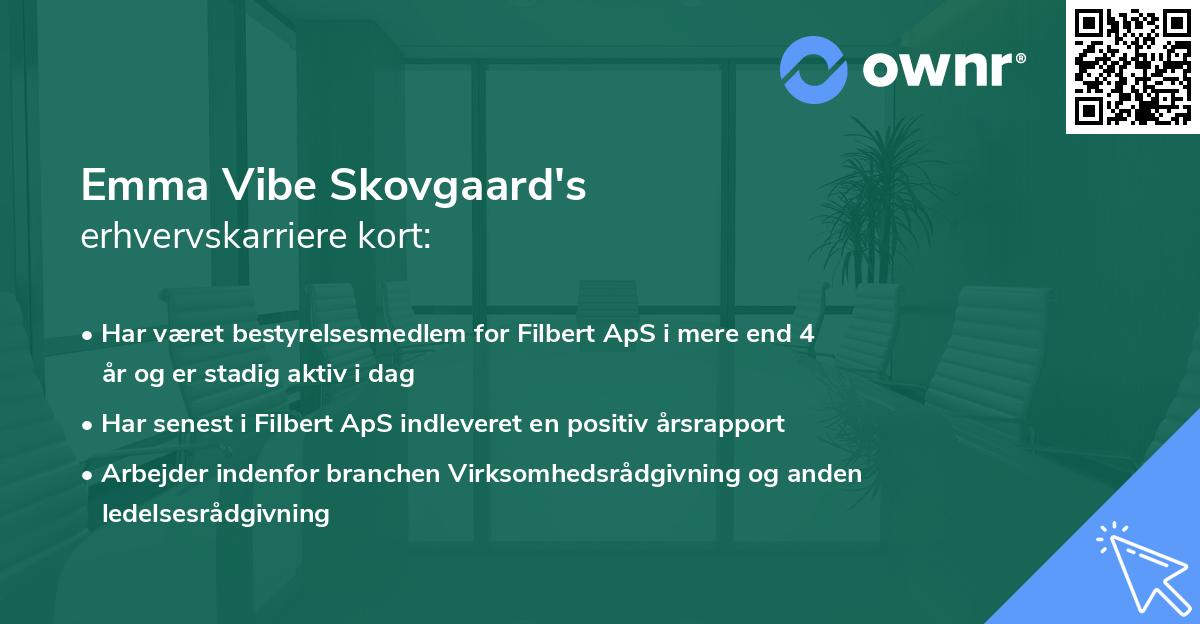 ownr®

Emma Vibe Skovgaard's
erhvervskarriere kort:

• Har været bestyrelsesmedlem for Filbert ApS i mere end 4 år og er stadig aktiv i dag

• Har senest i Filbert ApS indleveret en positiv årsrapport

• Arbejder indenfor branchen Virksomhedsrådgivning og anden ledelsesrådgivning